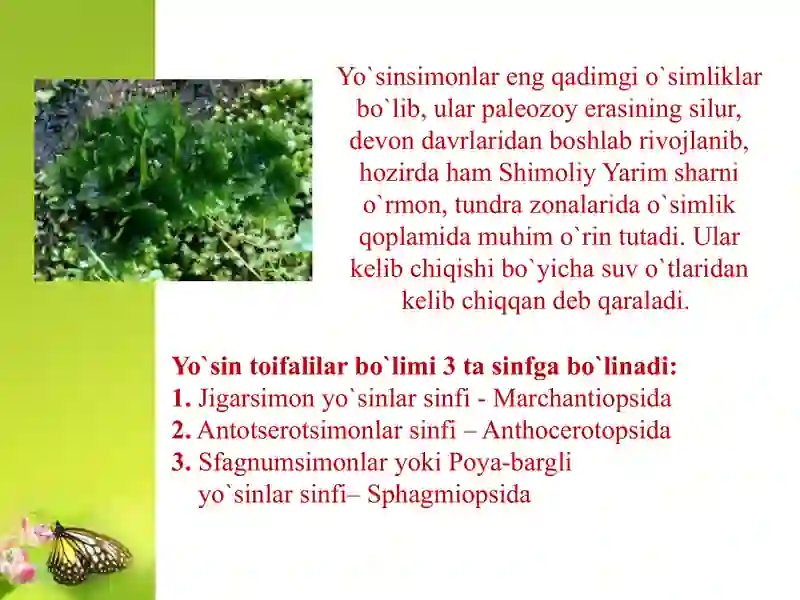 Yo`sinsimonlar eng qadimgi o`simliklar bo`lib, ular paleozoy erasining silur, devon davrlaridan boshlab rivojlanib, hozirda ham Shimoliy Yarim sharni o`rmon, tundra zonalarida o`simlik qoplamida muhim o`rin tutadi. Ular kelib chiqishi bo`yicha suv o`tlaridan kelib chiqqan deb qaraladi.

Yo`sin toifalilar bo`limi 3 ta sinfga bo`linadi:
1. Jigarsimon yo`sinlar sinfi - Marchantiopsida
2. Antotserotsimonlar sinfi – Anthocerotopsida
3. Sfagnumsimonlar yoki Poya-bargli yo`sinlar sinfi– Sphagmiopsida